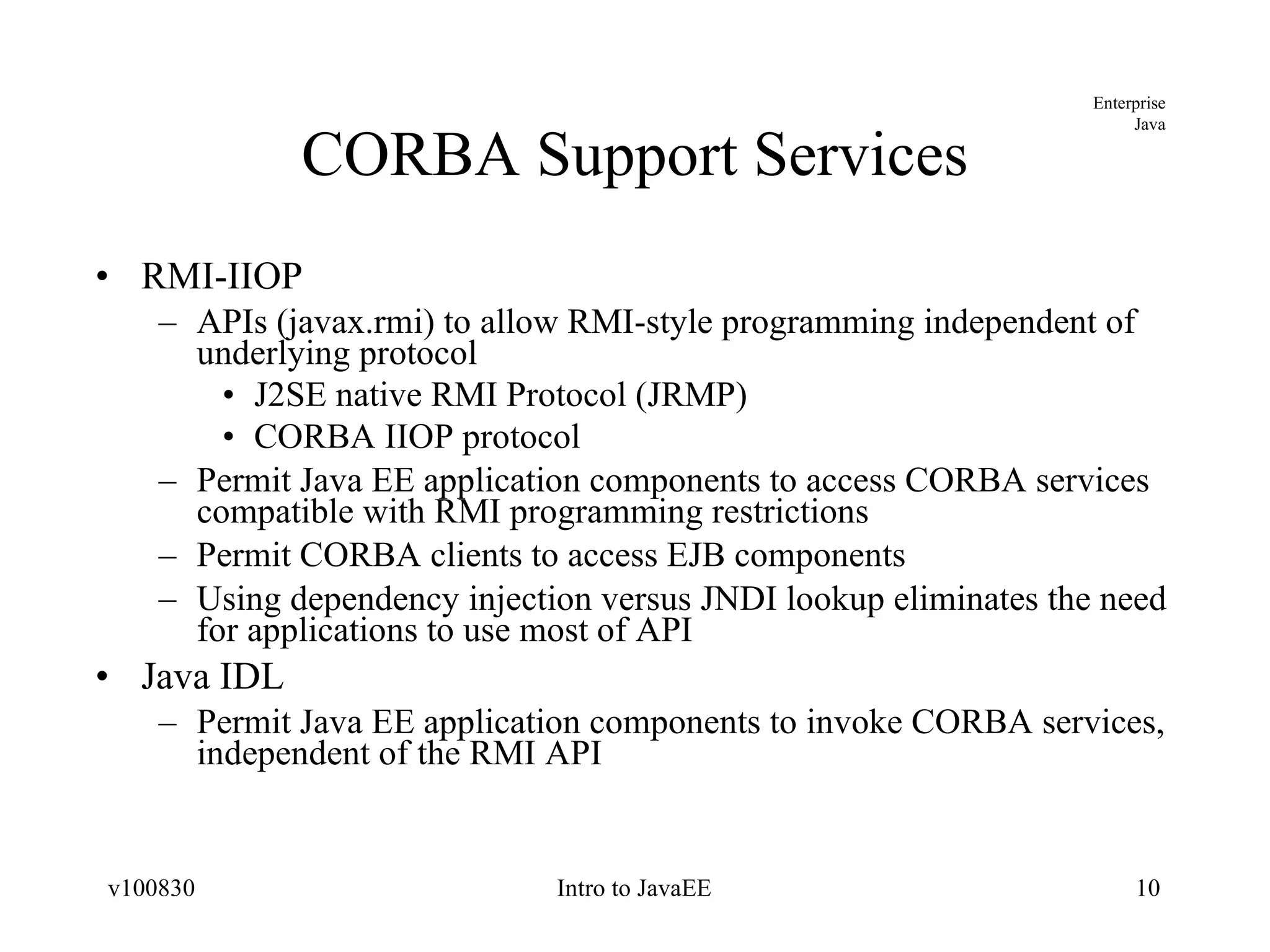 Enterprise Java

CORBA Support Services

• RMI-IIOP
– APIs (javax.rmi) to allow RMI-style programming independent of underlying protocol
• J2SE native RMI Protocol (JRMP)
• CORBA IIOP protocol
– Permit Java EE application components to access CORBA services compatible with RMI programming restrictions
– Permit CORBA clients to access EJB components
– Using dependency injection versus JNDI lookup eliminates the need for applications to use most of API
• Java IDL
– Permit Java EE application components to invoke CORBA services, independent of the RMI API

v100830 Intro to JavaEE 10